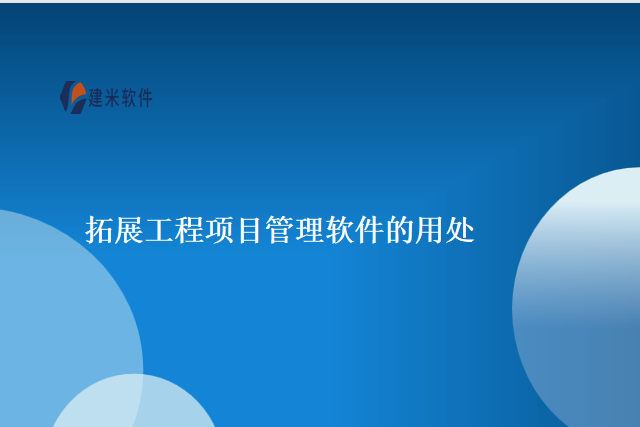 建米软件

拓展工程项目管理软件的用处